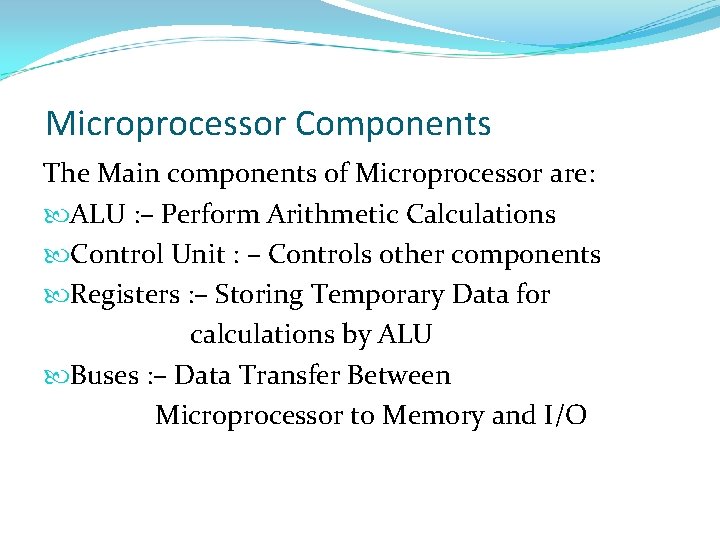 Microprocessor Components

The Main components of Microprocessor are:

ALU :– Perform Arithmetic Calculations

Control Unit : – Controls other components

Registers :– Storing Temporary Data for calculations by ALU

Buses :– Data Transfer Between Microprocessor to Memory and I/O